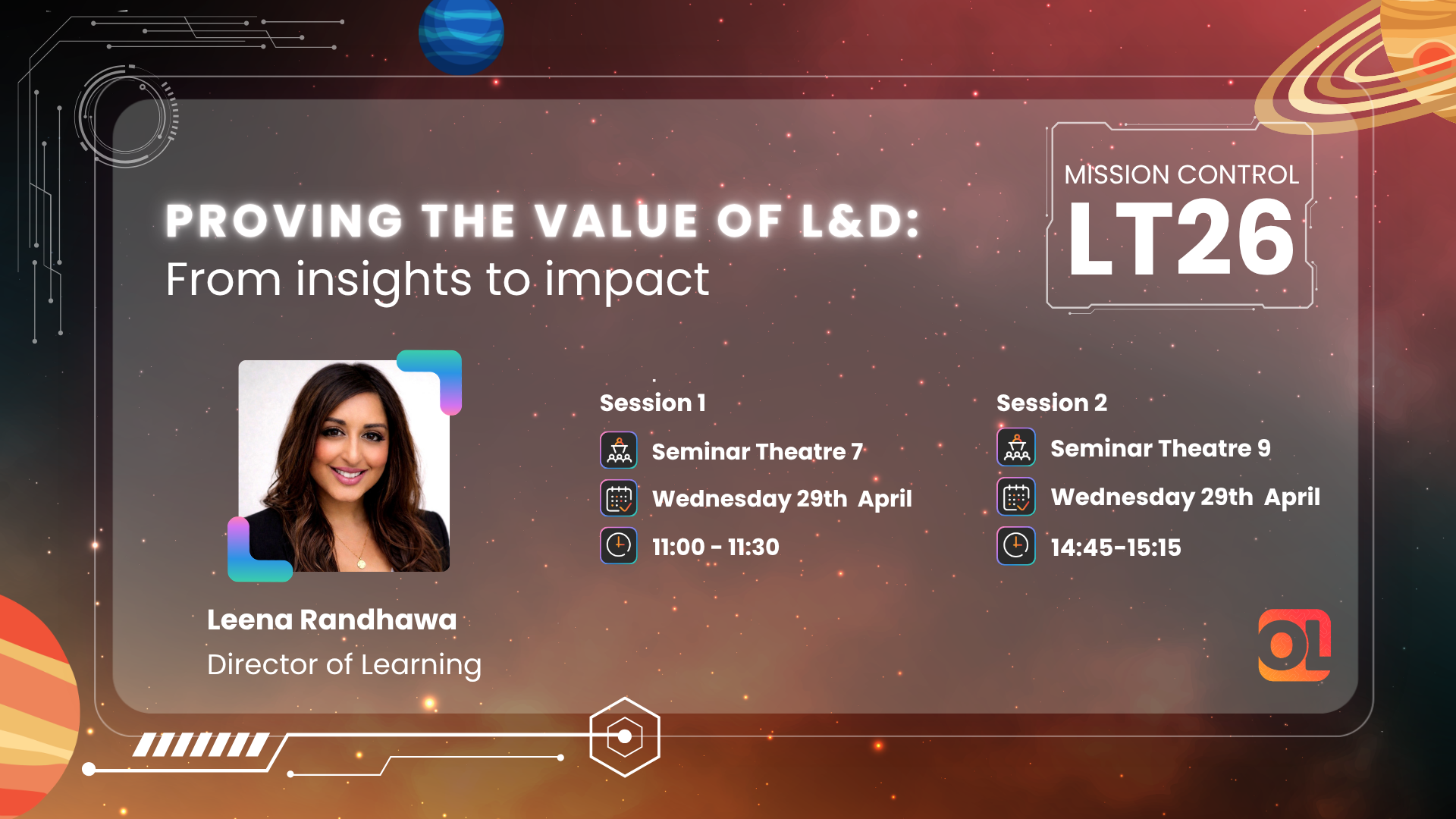 PROVING THE VALUE OF L&D:
From insights to impact

MISSION CONTROL
LT26

Leena Randhawa
Director of Learning

Session 1
Seminar Theatre 7
Wednesday 29th April
11:00 - 11:30

Session 2
Seminar Theatre 9
Wednesday 29th April
14:45-15:15

OL